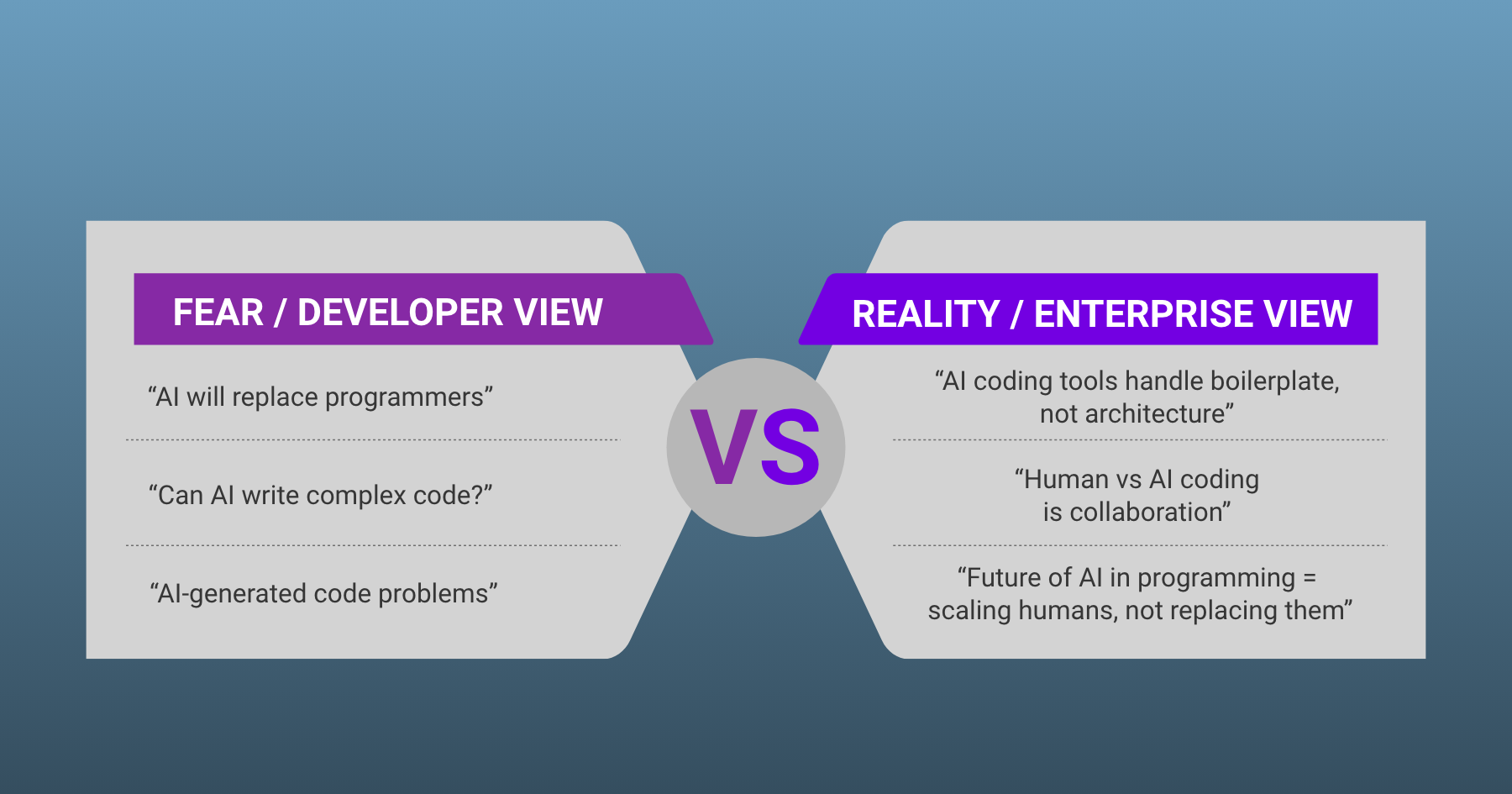 FEAR / DEVELOPER VIEW

“AI will replace programmers”

“Can AI write complex code?”

“AI-generated code problems”

VS

REALITY / ENTERPRISE VIEW

“AI coding tools handle boilerplate, not architecture”

“Human vs AI coding is collaboration”

“Future of AI in programming = scaling humans, not replacing them”